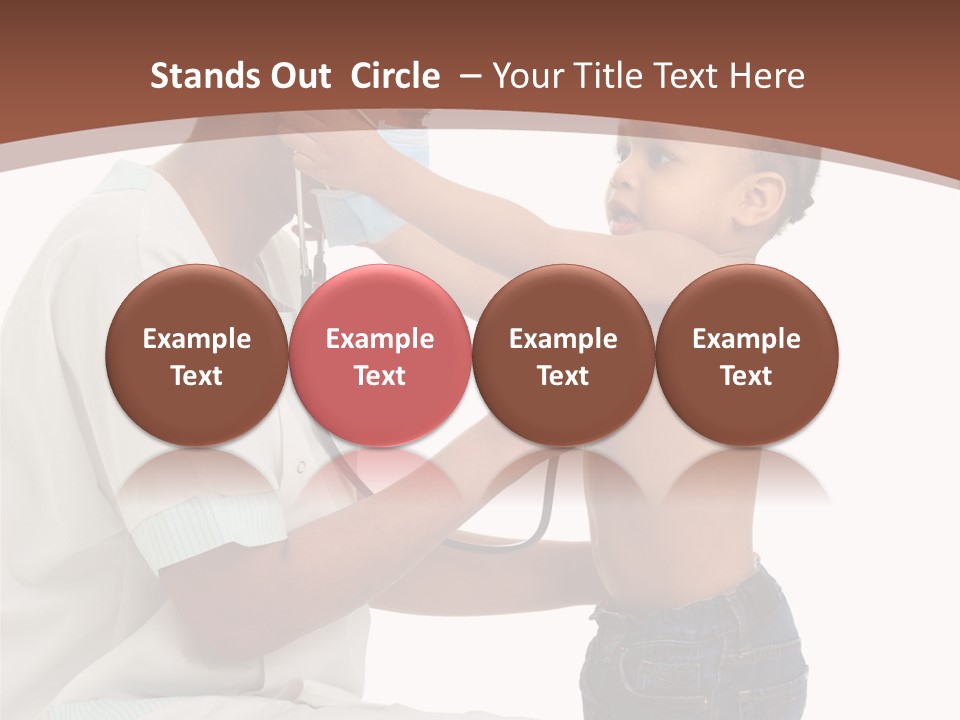 Stands Out Circle – Your Title Text Here

Example Text

Example Text

Example Text

Example Text